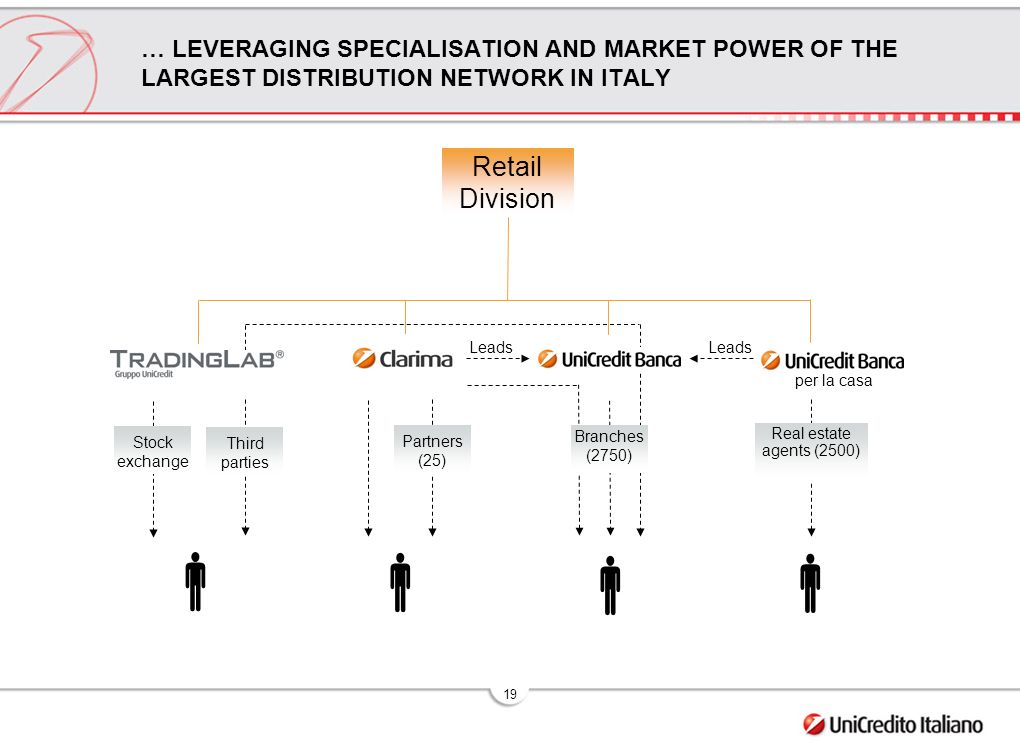 … LEVERAGING SPECIALISATION AND MARKET POWER OF THE LARGEST DISTRIBUTION NETWORK IN ITALY

Retail Division

TRADINGLAB®
Gruppo UniCredit

Clarima

Leads

UniCredit Banca

Leads

UniCredit Banca per la casa

Stock exchange

Third parties

Partners (25)

Branches (2750)

Real estate agents (2500)

19

UniCredito Italiano